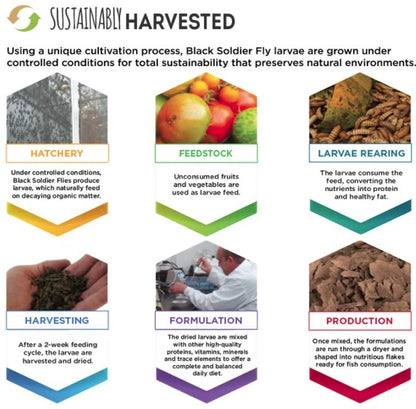 SUSTAINABLY HARVESTED

Using a unique cultivation process, Black Soldier Fly larvae are grown under controlled conditions for total sustainability that preserves natural environments.

HATCHERY

Under controlled conditions, Black Soldier Flies produce larvae, which naturally feed on decaying organic matter.

FEEDSTOCK

Unconsumed fruits and vegetables are used as larvae feed.

LARVAE REARING

The larvae consume the feed, converting the nutrients into protein and healthy fat.

HARVESTING

After a 2-week feeding cycle, the larvae are harvested and dried.

FORMULATION

The dried larvae are mixed with other high-quality proteins, vitamins, minerals and trace elements to offer a complete and balanced daily diet.

PRODUCTION

Once mixed, the formulations are run through a dryer and shaped into nutritious flakes ready for fish consumption.